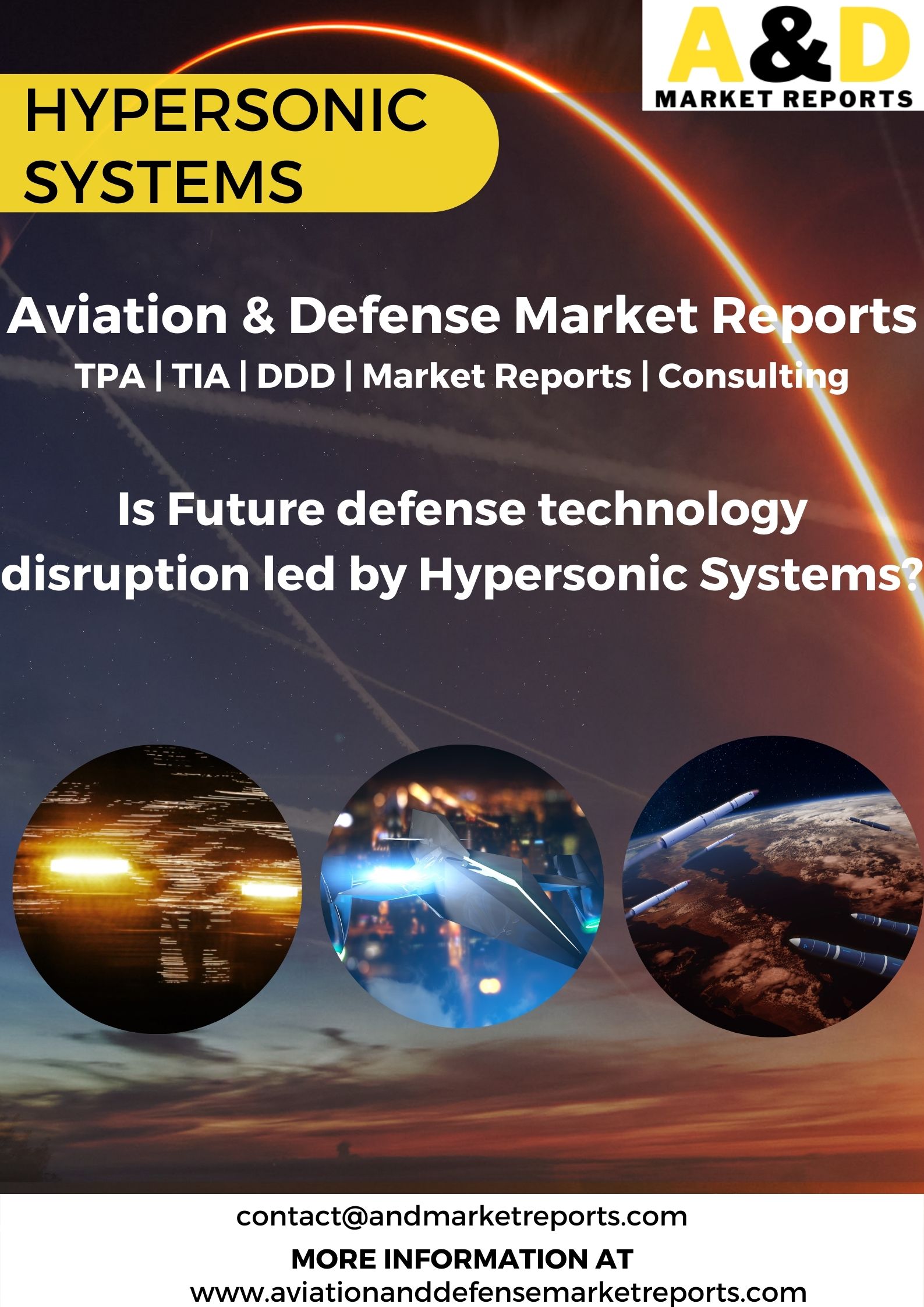 A&D
MARKET REPORTS

HYPERSONIC SYSTEMS

Aviation & Defense Market Reports

TPA | TIA | DDD | Market Reports | Consulting

Is Future defense technology disruption led by Hypersonic Systems?

contact@andmarketreports.com

MORE INFORMATION AT
www.aviationanddefensemarketreports.com